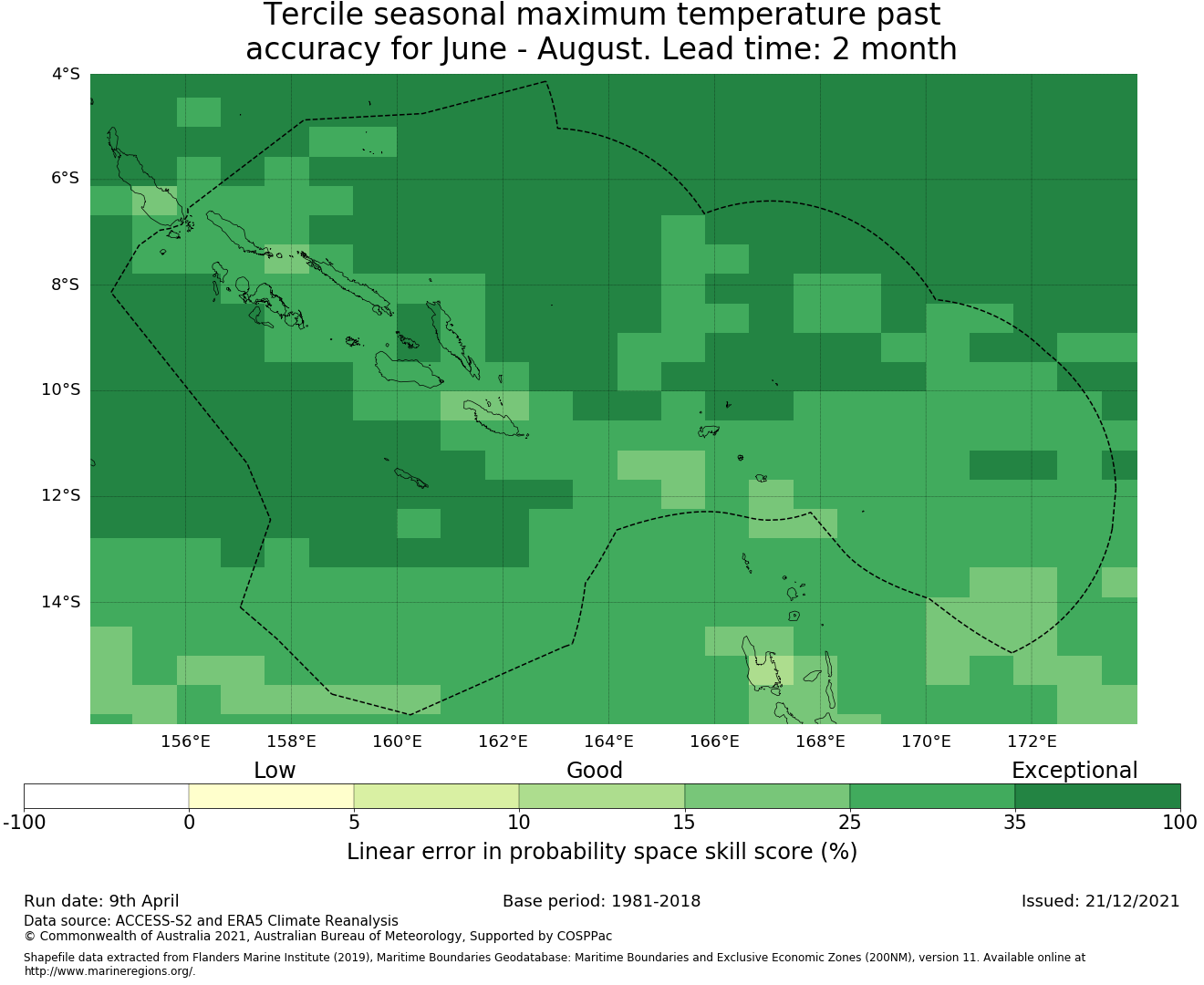 Tercile seasonal maximum temperature past accuracy for June - August. Lead time: 2 month

4°S
6°S
8°S
10°S
12°S
14°S

156°E 158°E 160°E 162°E 164°E 166°E 168°E 170°E 172°E

Low Good Exceptional

-100 0 5 10 15 25 35 100

Linear error in probability space skill score (%)

Run date: 9th April
Base period: 1981-2018
Issued: 21/12/2021

Data source: ACCESS-S2 and ERA5 Climate Reanalysis
© Commonwealth of Australia 2021, Australian Bureau of Meteorology, Supported by COSPPac

Shapefile data extracted from Flanders Marine Institute (2019), Maritime Boundaries Geodatabase: Maritime Boundaries and Exclusive Economic Zones (200NM), version 11. Available online at http://www.marineregions.org/.